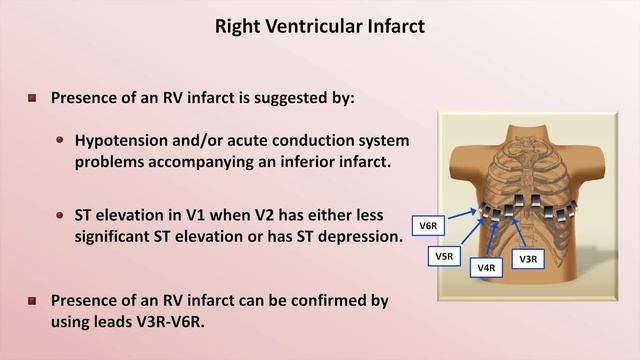 Right Ventricular Infarct

Presence of an RV infarct is suggested by:

Hypotension and/or acute conduction system problems accompanying an inferior infarct.

ST elevation in V1 when V2 has either less significant ST elevation or has ST depression.

Presence of an RV infarct can be confirmed by using leads V3R-V6R.

V6R

V5R

V4R

V3R